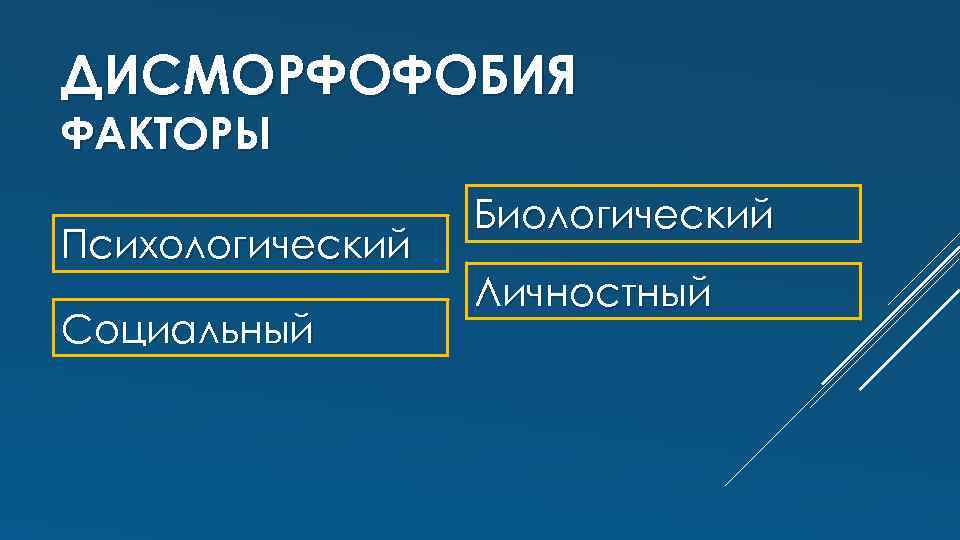 ДИСМОРФОФОБИЯ
ФАКТОРЫ

Психологический

Социальный

Биологический

Личностный